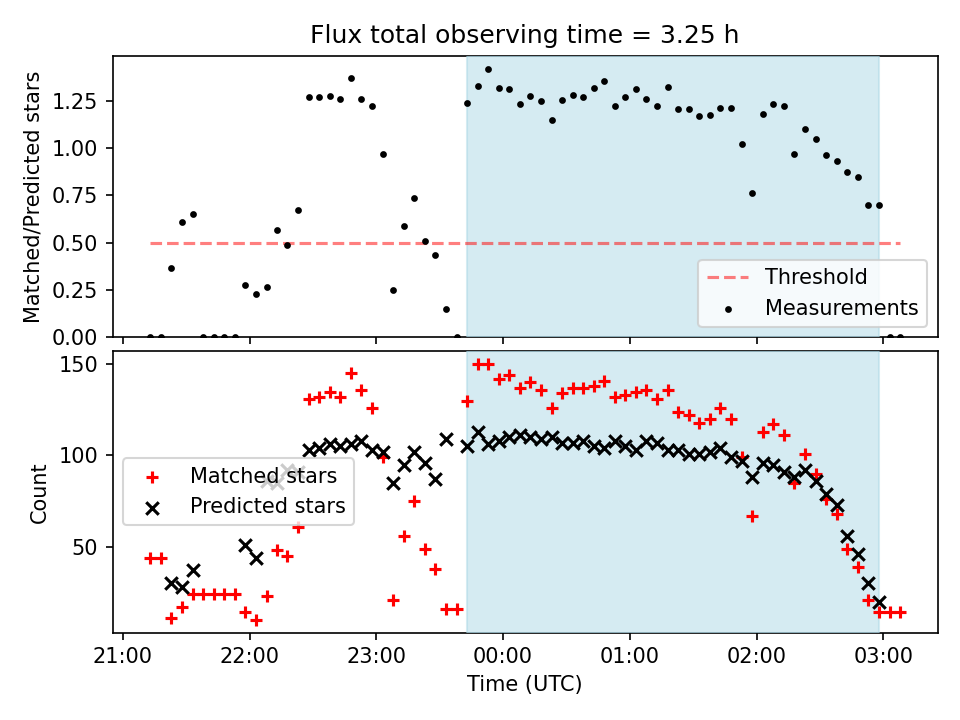 Flux total observing time = 3.25 h

Matched/Predicted stars

1.25
1.00
0.75
0.50
0.25
0.00

Threshold
Measurements

Count

150
100
50

Matched stars
Predicted stars

21:00
22:00
23:00
00:00
01:00
02:00
03:00

Time (UTC)